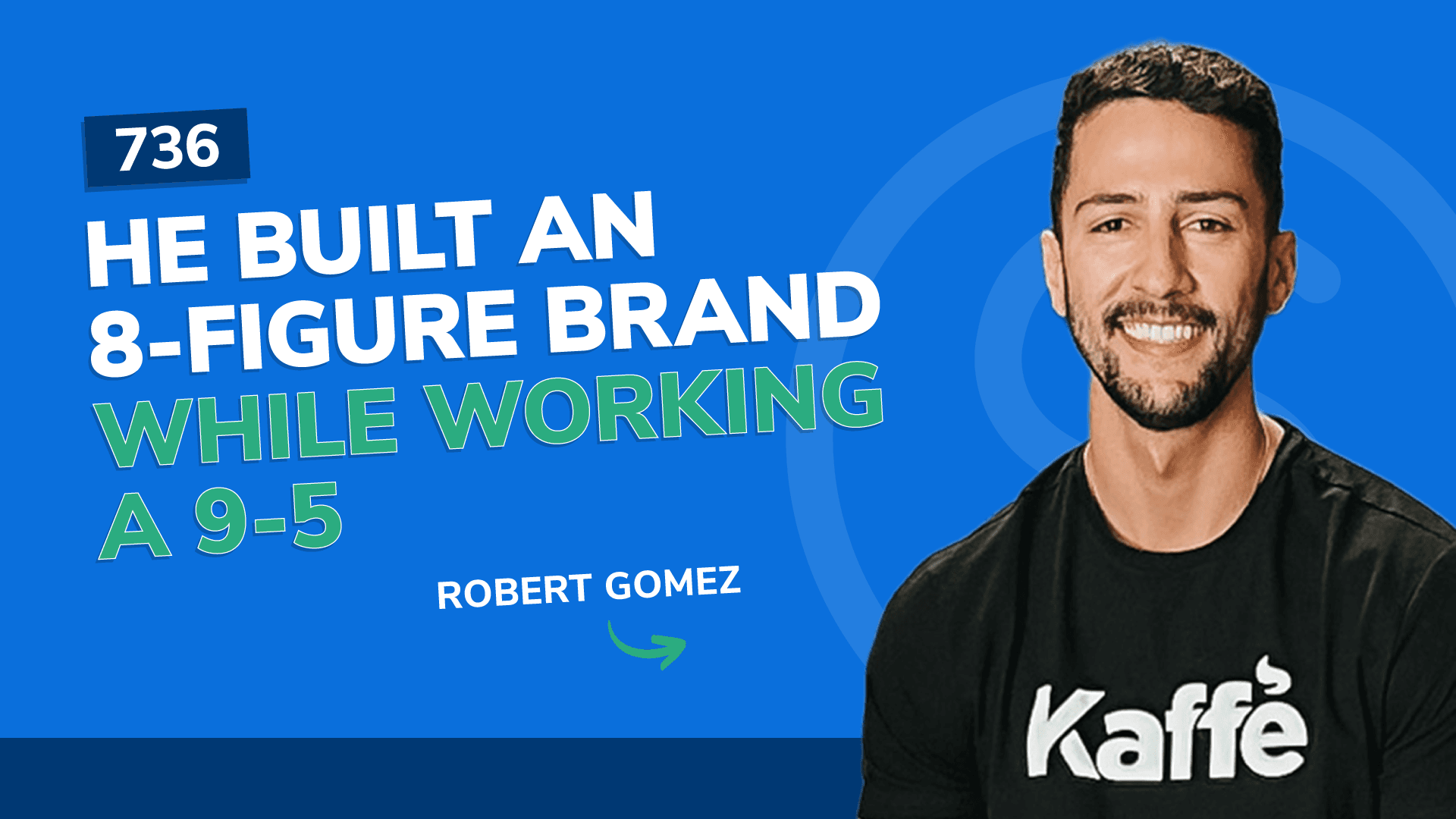 736

HE BUILT AN 8-FIGURE BRAND WHILE WORKING A 9-5

ROBERT GOMEZ

Kaffe